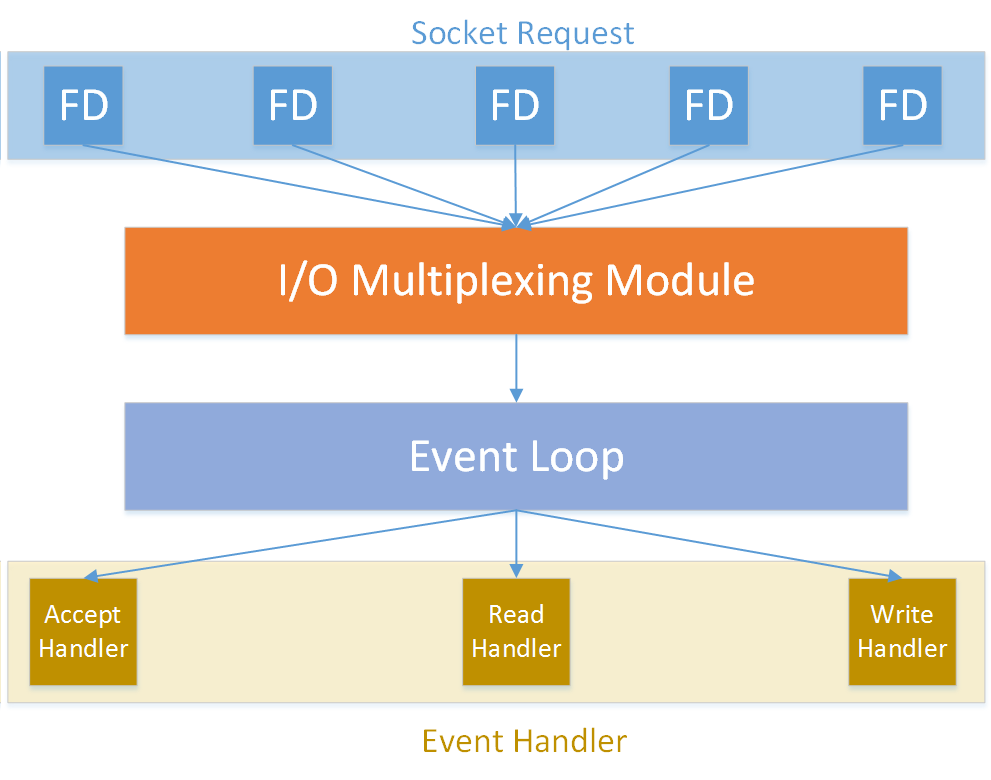 Socket Request

FD FD FD FD FD

I/O Multiplexing Module

Event Loop

Accept Handler

Read Handler

Write Handler

Event Handler